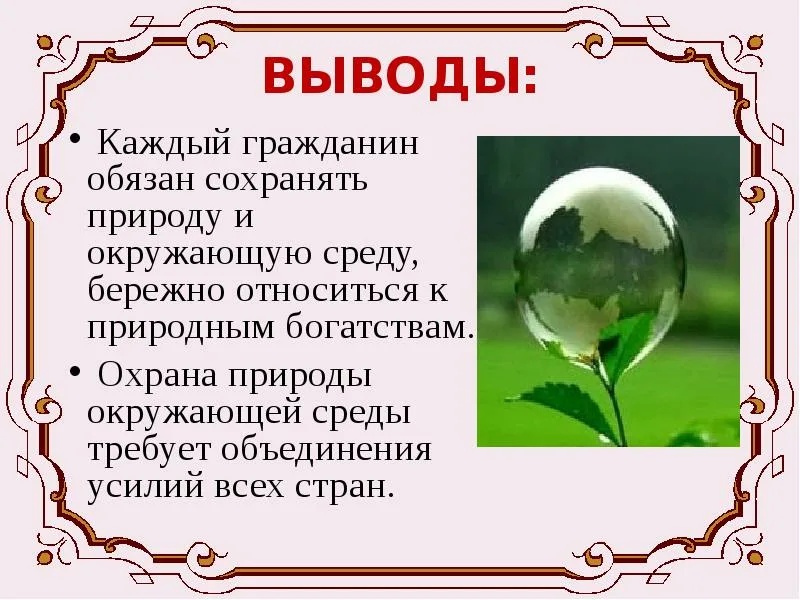 ВЫВОДЫ:

• Каждый гражданин обязан сохранять природу и окружающую среду, бережно относиться к природным богатствам.

• Охрана природы окружающей среды требует объединения усилий всех стран.